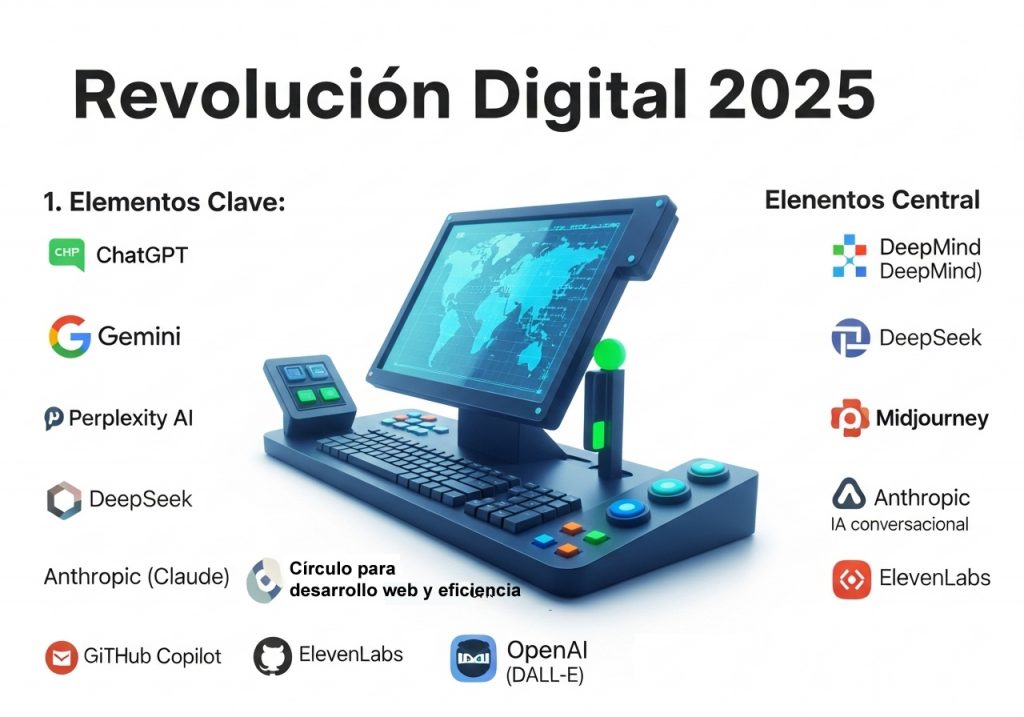 Revolución Digital 2025

1. Elementos Clave:

CHP ChatGPT

Gemini

Perplexity AI

DeepSeek

Anthropic (Claude)

Círculo para desarrollo web y eficiencia

GiTHub Copilot

ElevenLabs

OpenAI (DALL-E)

Elenentos Central

DeepMind DeepMind)

DeepSeek

Midjourney

Anthropic IA conversacional

ElevenLabs